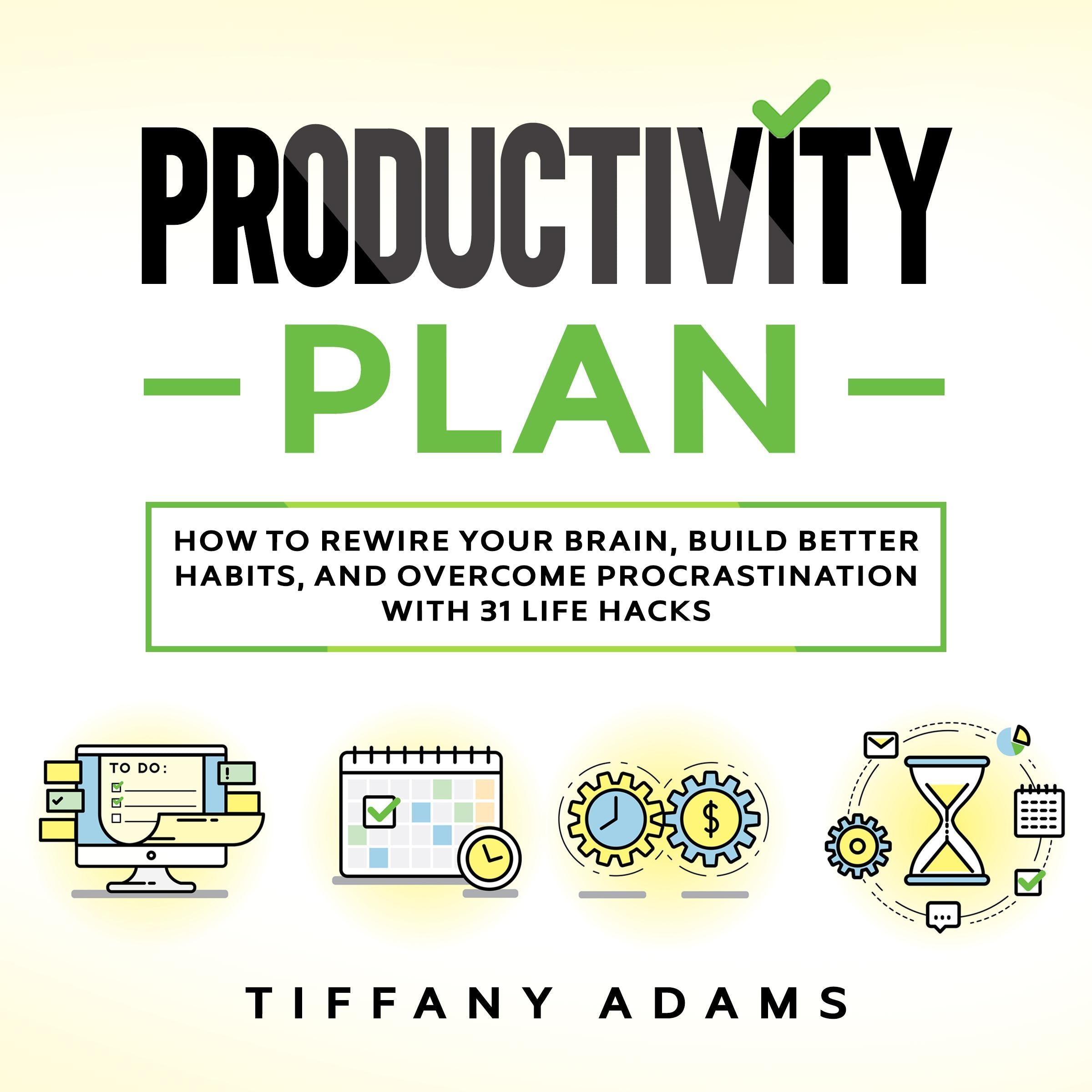 PRODUCTIVITY
PLAN

HOW TO REWIRE YOUR BRAIN, BUILD BETTER HABITS, AND OVERCOME PROCRASTINATION WITH 31 LIFE HACKS

TO DO:

$

TIFFANY ADAMS